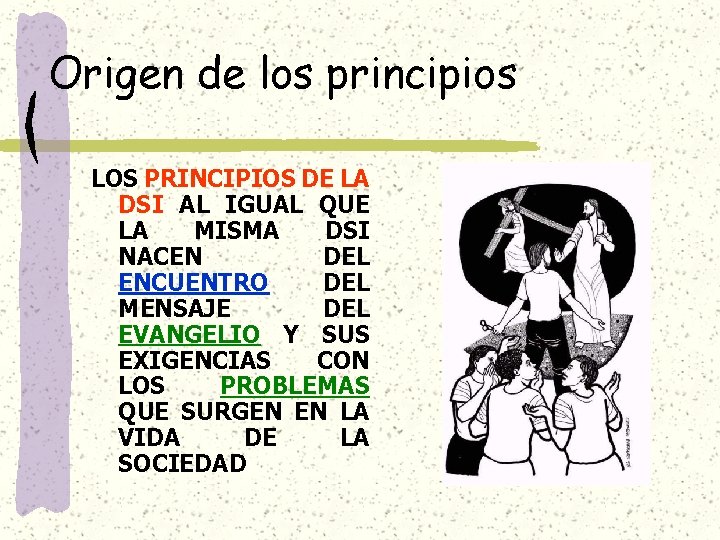 Origen de los principios

LOS PRINCIPIOS DE LA DSI AL IGUAL QUE LA MISMA DSI NACEN DEL ENCUENTRO DEL MENSAJE DEL EVANGELIO Y SUS EXIGENCIAS CON LOS PROBLEMAS QUE SURGEN EN LA VIDA DE LA SOCIEDAD